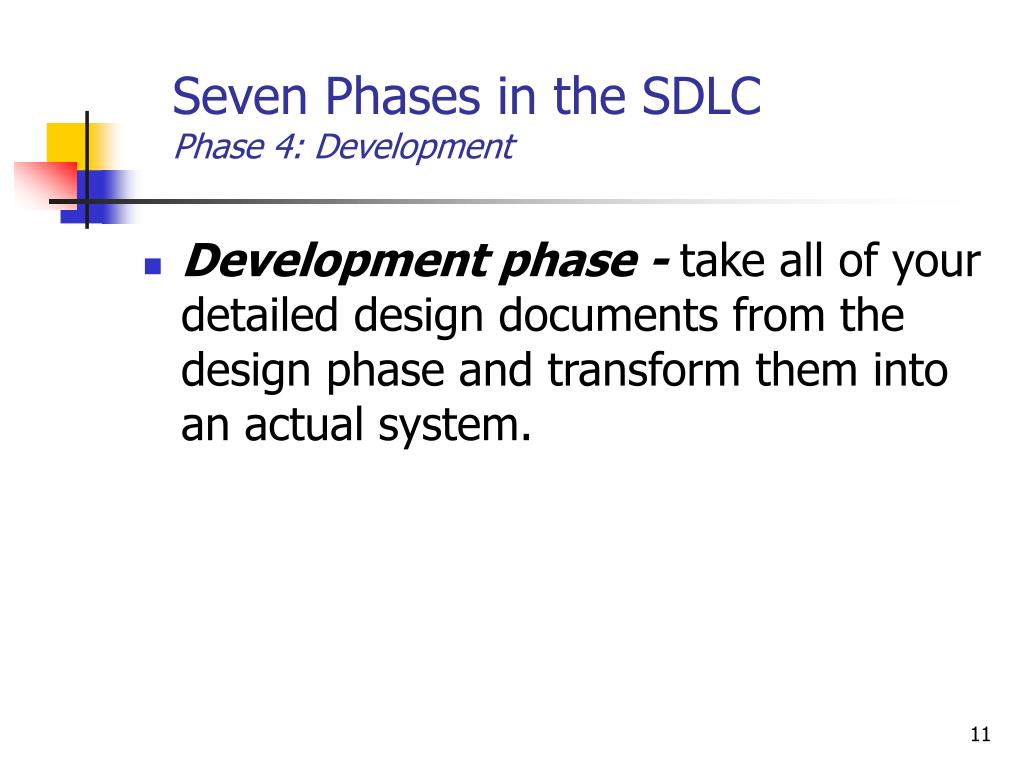 Seven Phases in the SDLC
Phase 4: Development

Development phase - take all of your detailed design documents from the design phase and transform them into an actual system.

11